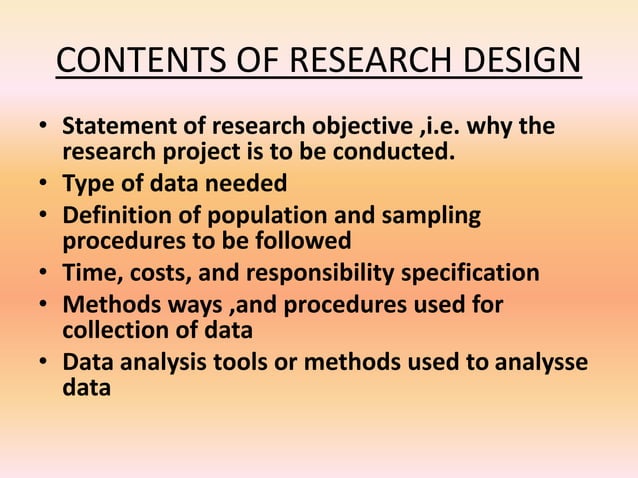 CONTENTS OF RESEARCH DESIGN

• Statement of research objective ,i.e. why the research project is to be conducted.
• Type of data needed
• Definition of population and sampling procedures to be followed
• Time, costs, and responsibility specification
• Methods ways ,and procedures used for collection of data
• Data analysis tools or methods used to analysse data